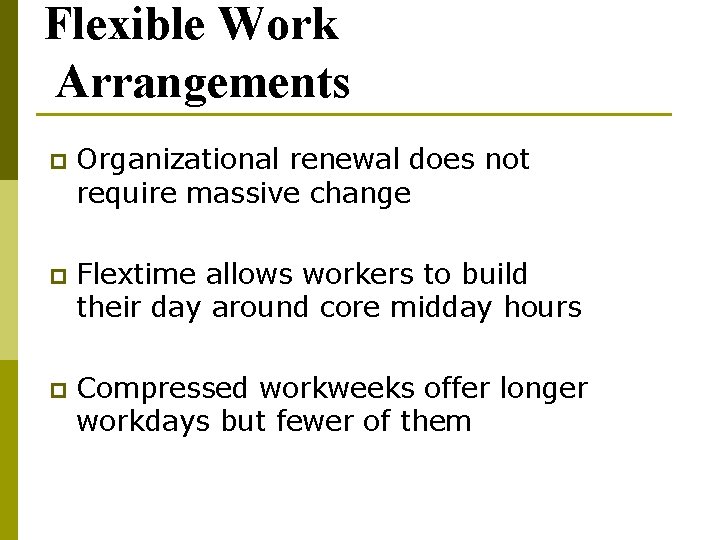 Flexible Work Arrangements

Organizational renewal does not require massive change

Flextime allows workers to build their day around core midday hours

Compressed workweeks offer longer workdays but fewer of them